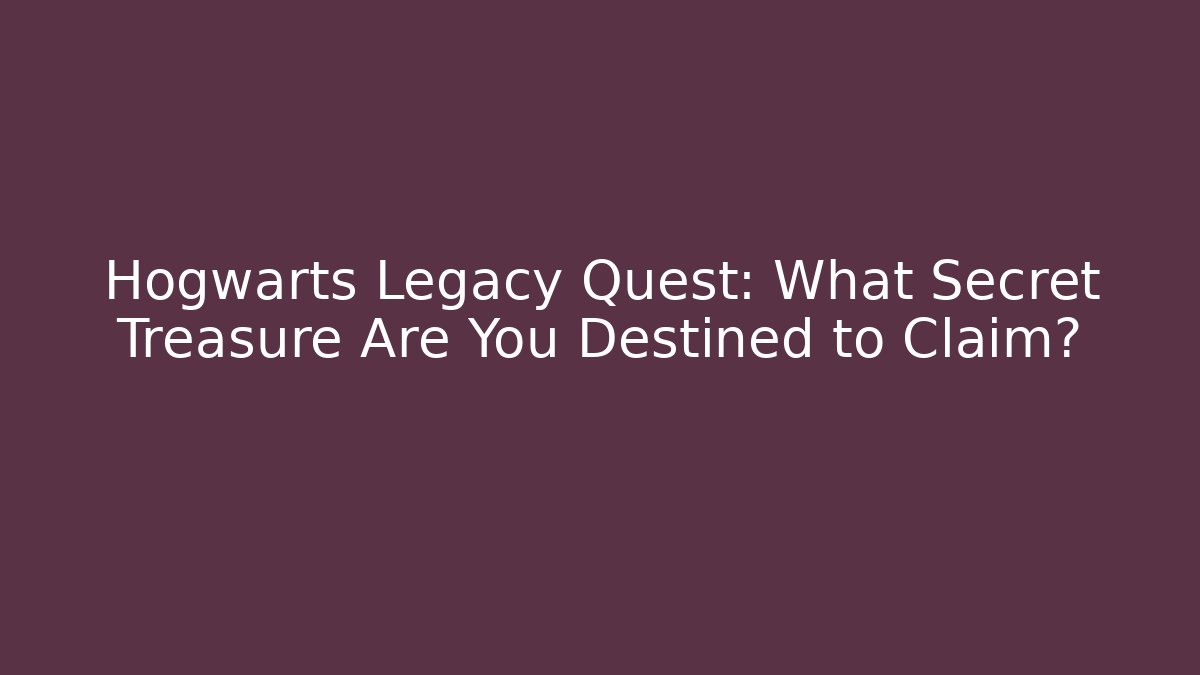 Hogwarts Legacy Quest: What Secret Treasure Are You Destined to Claim?